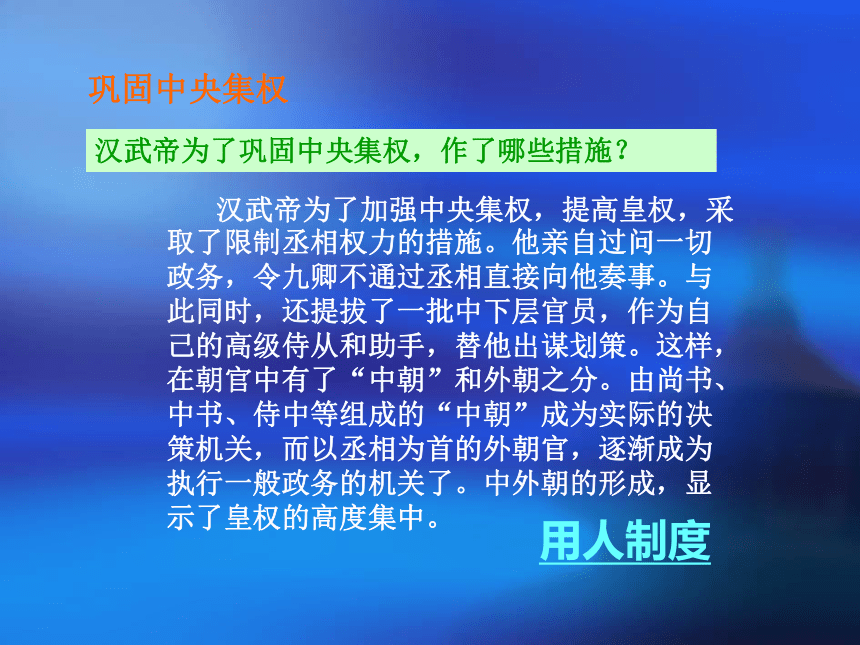 巩固中央集权

汉武帝为了巩固中央集权，作了哪些措施？

汉武帝为了加强中央集权，提高皇权，采取了限制丞相权力的措施。他亲自过问一切政务，令九卿不通过丞相直接向他奏事。与此同时，还提拔了一批中下层官员，作为自己的高级侍从和助手，替他出谋划策。这样，在朝官中有了“中朝”和外朝之分。由尚书、中书、侍中等组成的“中朝”成为实际的决策机关，而以丞相为首的外朝官，逐渐成为执行一般政务的机关了。中外朝的形成，显示了皇权的高度集中。

用人制度